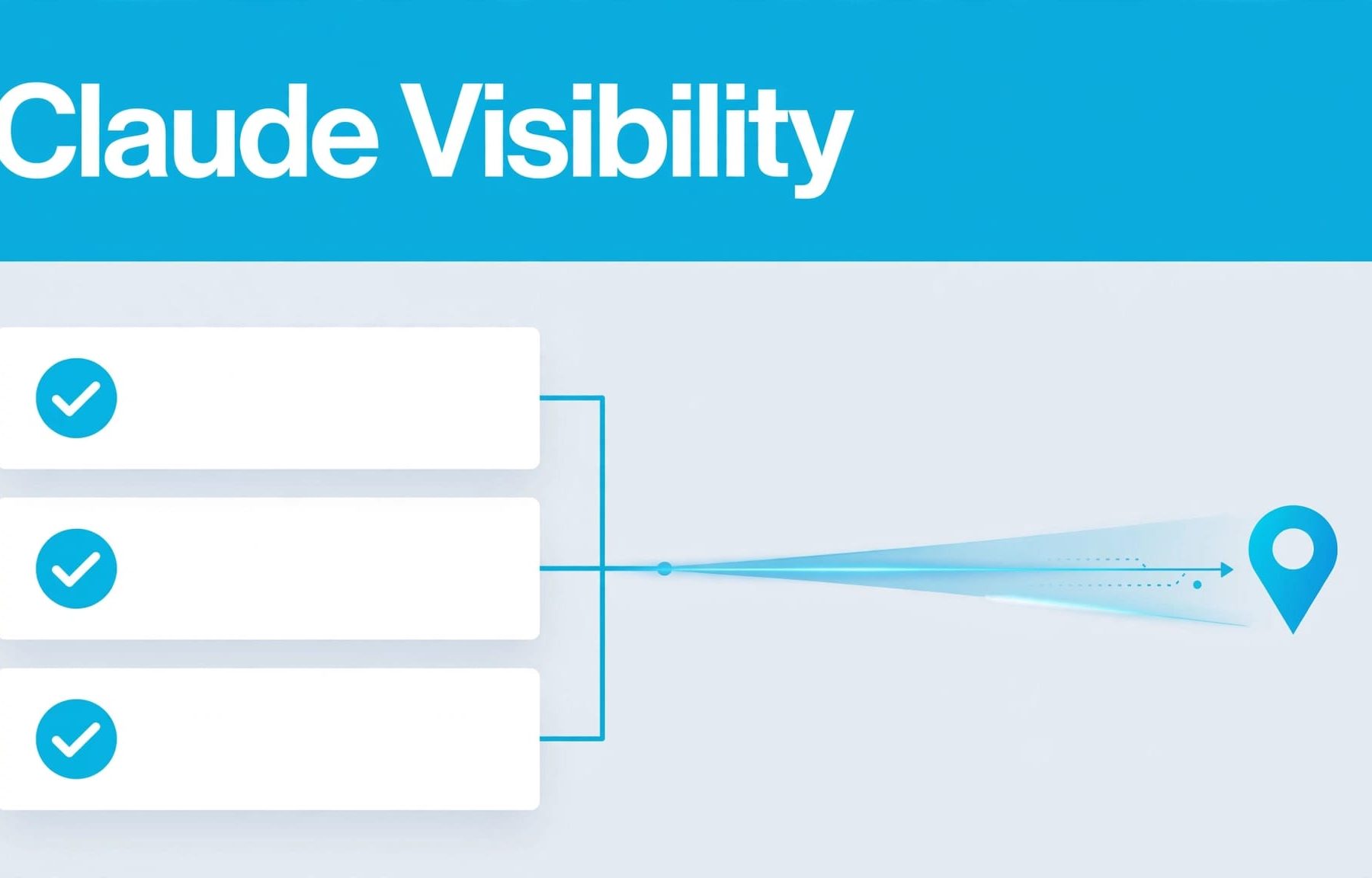 Claude Visibility